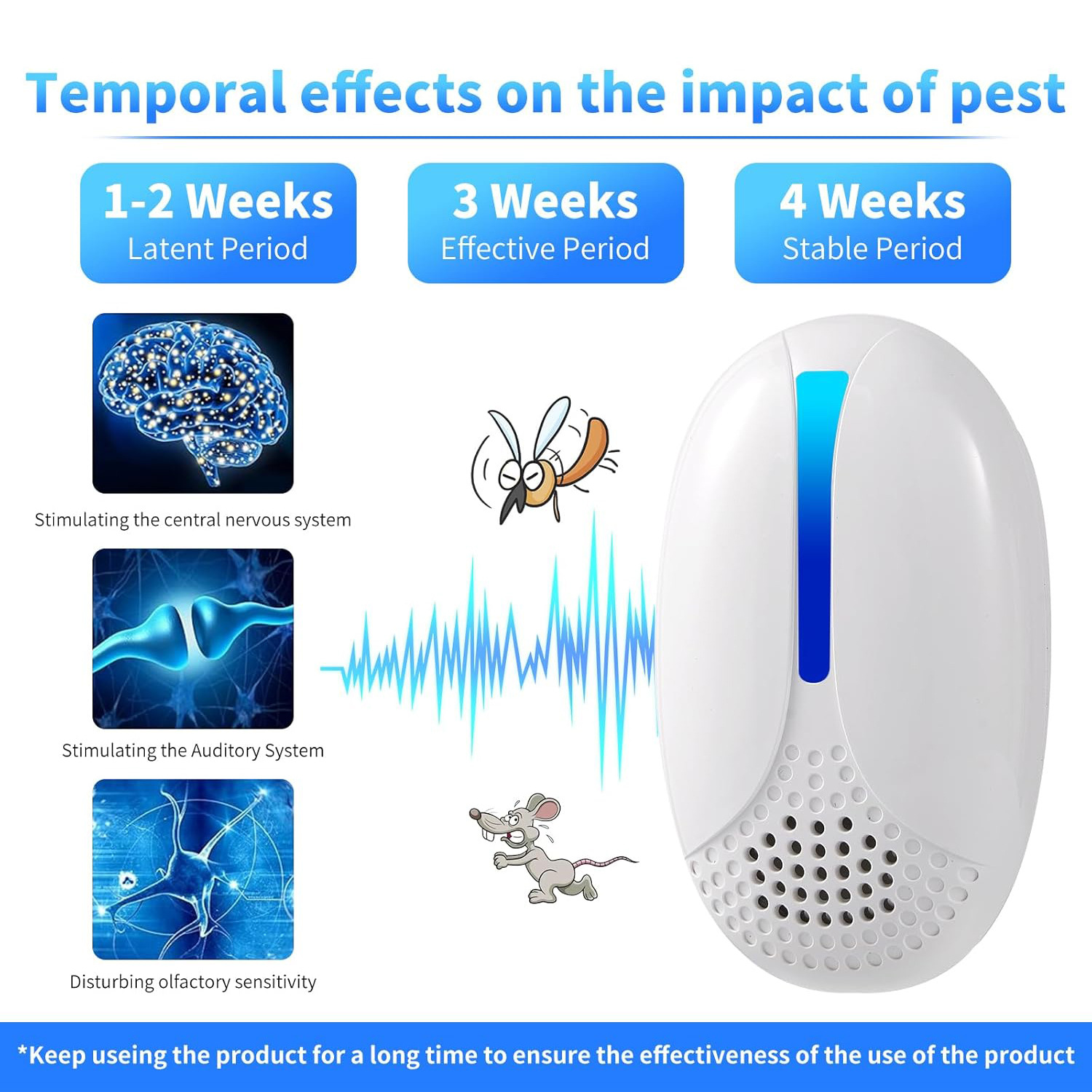 Temporal effects on the impact of pest

1-2 Weeks
Latent Period

3 Weeks
Effective Period

4 Weeks
Stable Period

Stimulating the central nervous system

Stimulating the Auditory System

Disturbing olfactory sensitivity

*Keep useing the product for a long time to ensure the effectiveness of the use of the product